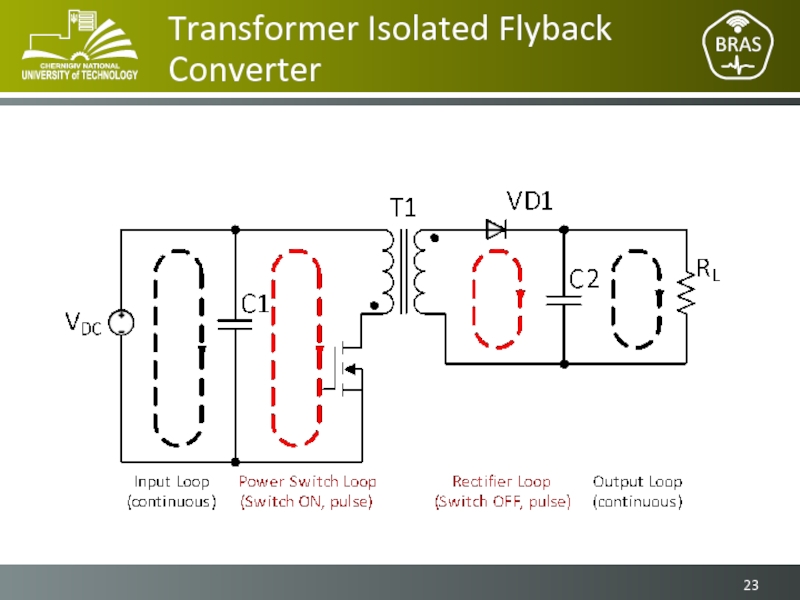 CHERNIGIV NATIONAL UNIVERSITY of TECHNOLOGY

Transformer Isolated Flyback Converter

BRAS

T1

VD1

$V_{DC}$

C1

C2

$R_L$

Input Loop (continuous)

Power Switch Loop (Switch ON, pulse)

Rectifier Loop (Switch OFF, pulse)

Output Loop (continuous)

23